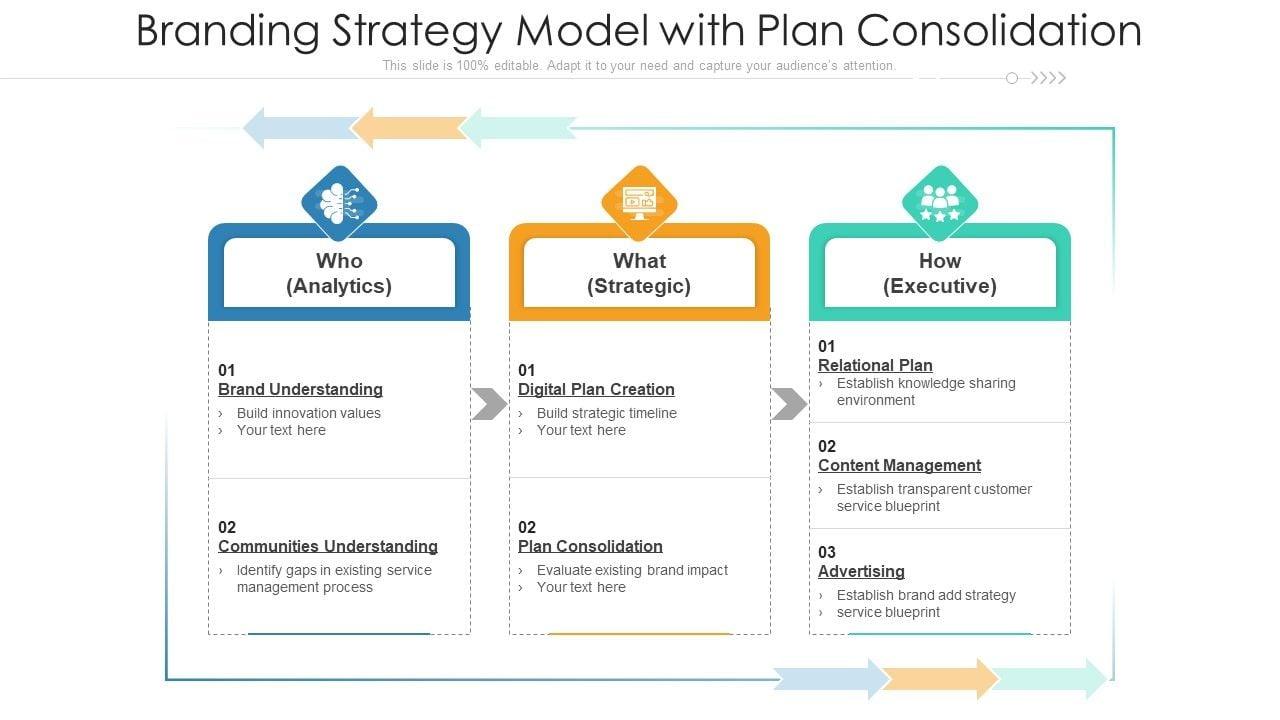 Branding Strategy Model with Plan Consolidation

This slide is 100% editable. Adapt it to your need and capture your audience's attention.

Who
(Analytics)

01
Brand Understanding
› Build innovation values
› Your text here

02
Communities Understanding
› Identify gaps in existing service management process

What
(Strategic)

01
Digital Plan Creation
› Build strategic timeline
› Your text here

02
Plan Consolidation
› Evaluate existing brand impact
› Your text here

How
(Executive)

01
Relational Plan
› Establish knowledge sharing environment

02
Content Management
› Establish transparent customer service blueprint

03
Advertising
› Establish brand add strategy
› service blueprint